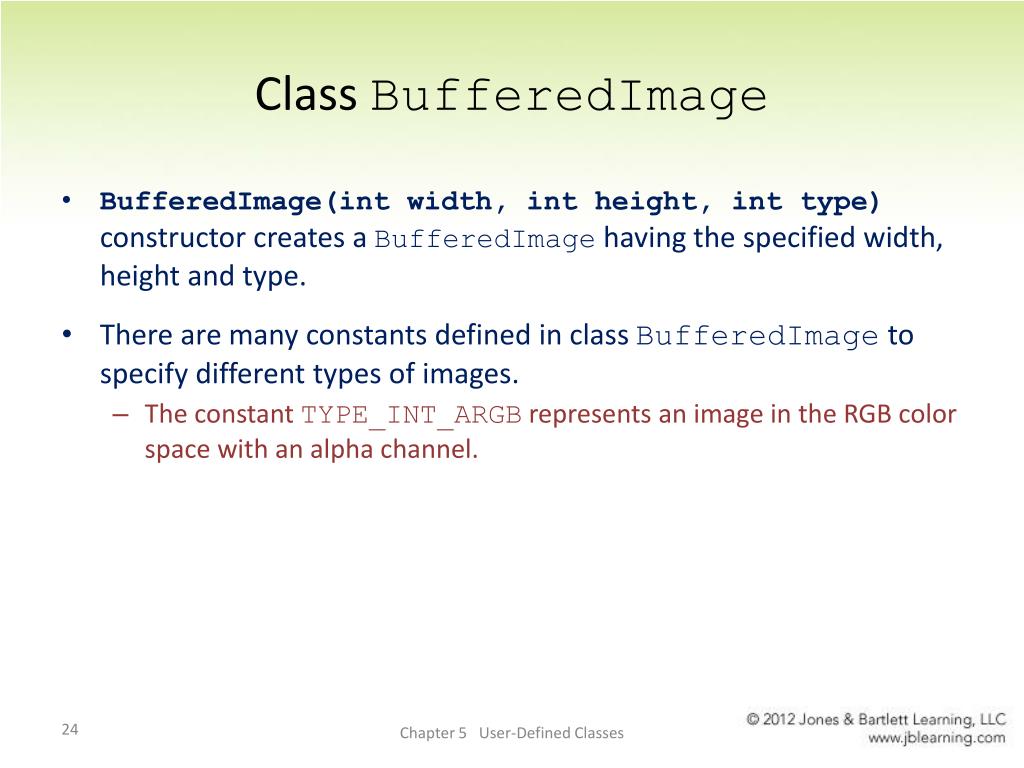 Class BufferedImage

• BufferedImage(int width, int height, int type) constructor creates a BufferedImage having the specified width, height and type.

• There are many constants defined in class BufferedImage to specify different types of images.
  – The constant TYPE_INT_ARGB represents an image in the RGB color space with an alpha channel.

24

Chapter 5 User-Defined Classes

© 2012 Jones & Bartlett Learning, LLC
www.jblearning.com